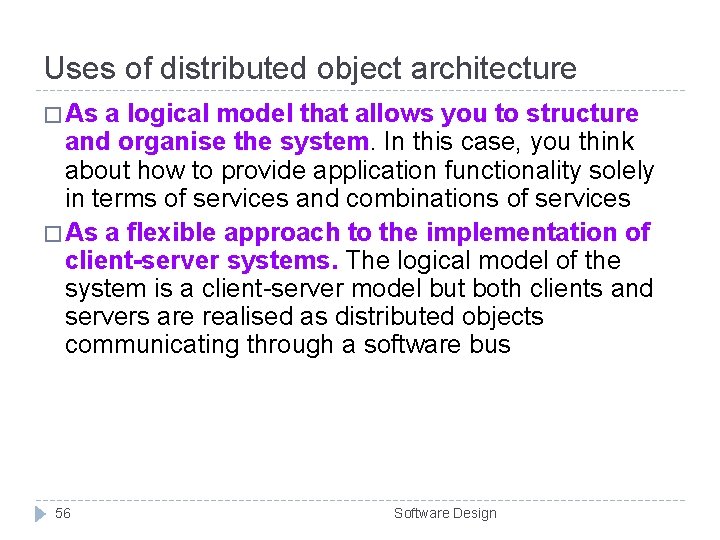 Uses of distributed object architecture

□ As a logical model that allows you to structure and organise the system. In this case, you think about how to provide application functionality solely in terms of services and combinations of services

□ As a flexible approach to the implementation of client-server systems. The logical model of the system is a client-server model but both clients and servers are realised as distributed objects communicating through a software bus

56

Software Design